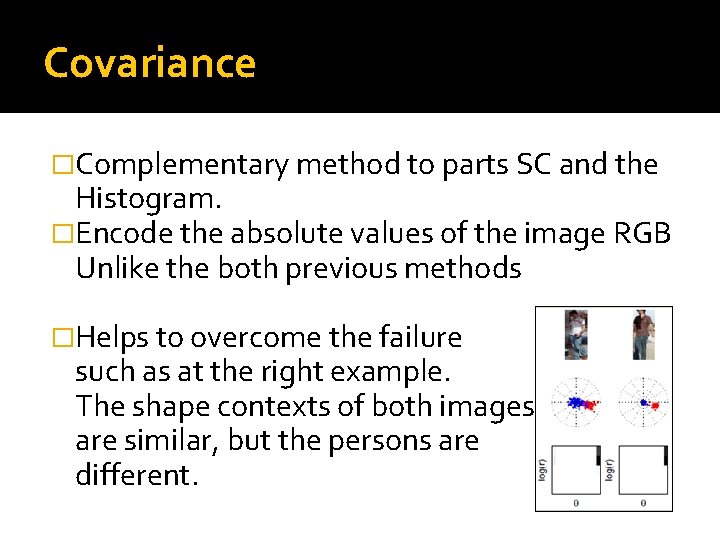 Covariance

□Complementary method to parts SC and the Histogram.

□Encode the absolute values of the image RGB Unlike the both previous methods

□Helps to overcome the failure such as at the right example. The shape contexts of both images are similar, but the persons are different.

log(r)
0
log(r)
0